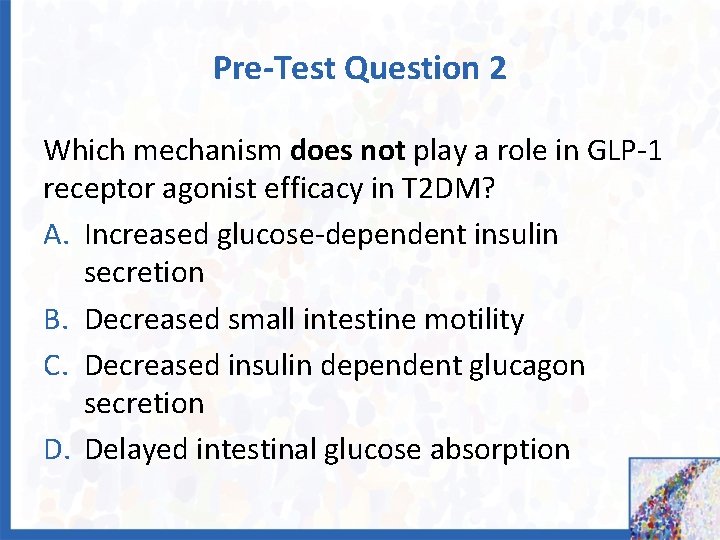 Pre-Test Question 2

Which mechanism does not play a role in GLP-1 receptor agonist efficacy in T2DM?

A. Increased glucose-dependent insulin secretion

B. Decreased small intestine motility

C. Decreased insulin dependent glucagon secretion

D. Delayed intestinal glucose absorption